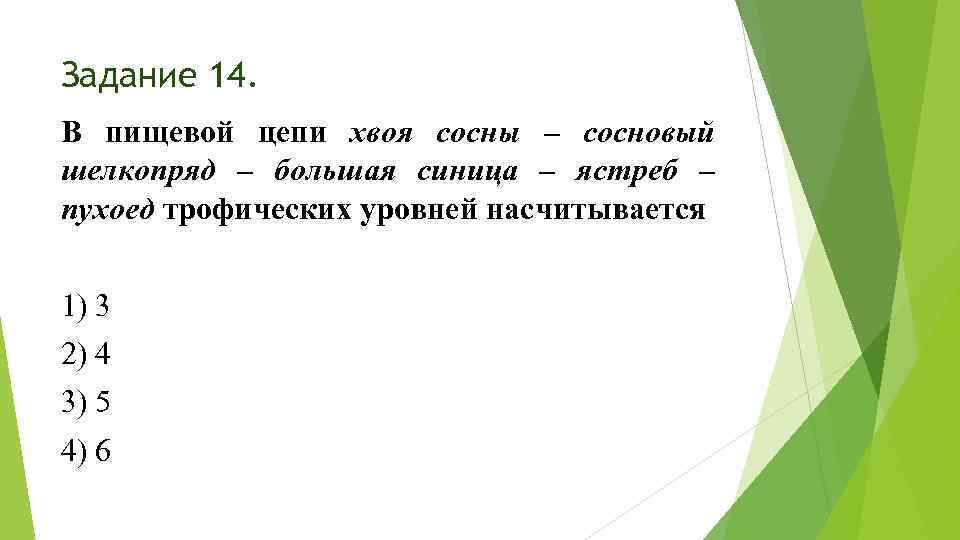 Задание 14.

В пищевой цепи хвоя сосны – сосновый шелкопряд – большая синица – ястреб – пухоед трофических уровней насчитывается

1) 3
2) 4
3) 5
4) 6